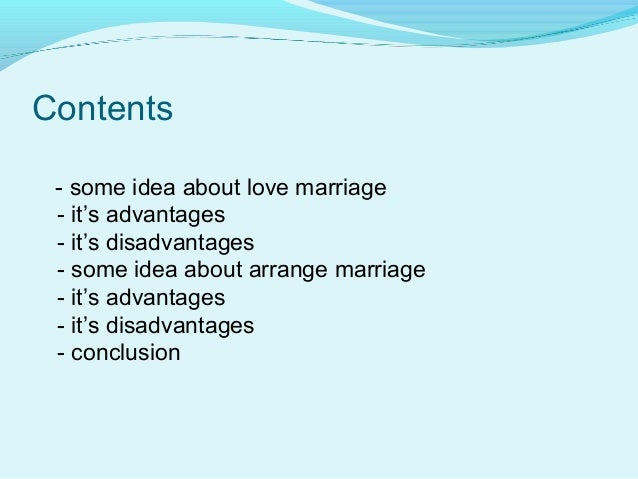 Contents

- some idea about love marriage
- it’s advantages
- it’s disadvantages
- some idea about arrange marriage
- it’s advantages
- it’s disadvantages
- conclusion